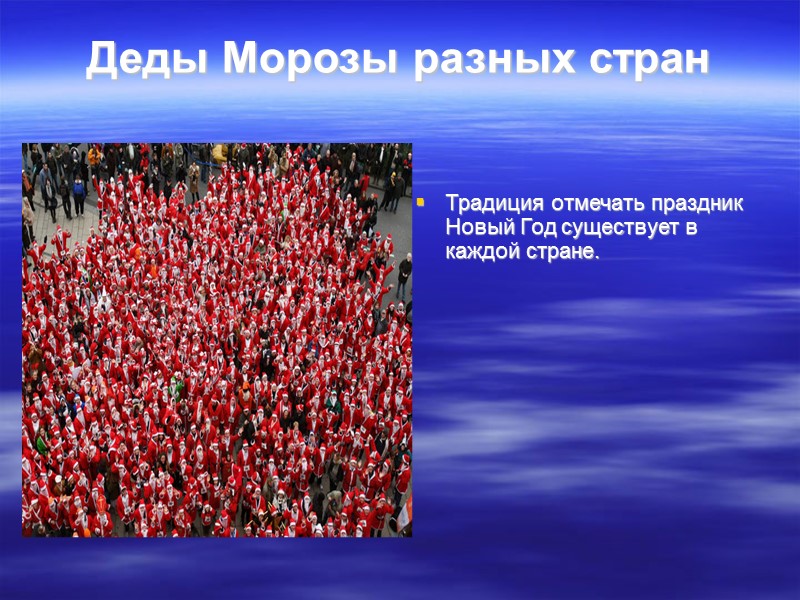 Деды Морозы разных стран

Традиция отмечать праздник Новый Год существует в каждой стране.